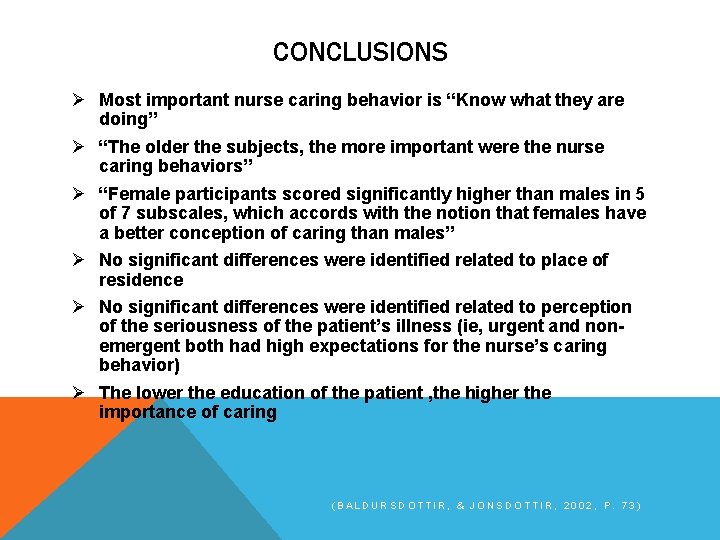 CONCLUSIONS

➢ Most important nurse caring behavior is “Know what they are doing”

➢ “The older the subjects, the more important were the nurse caring behaviors”

➢ “Female participants scored significantly higher than males in 5 of 7 subscales, which accords with the notion that females have a better conception of caring than males”

➢ No significant differences were identified related to place of residence

➢ No significant differences were identified related to perception of the seriousness of the patient’s illness (ie, urgent and non-emergent both had high expectations for the nurse’s caring behavior)

➢ The lower the education of the patient ,the higher the importance of caring

(BALDURSDOTTIR, & JONSDOTTIR, 2002, P. 73)